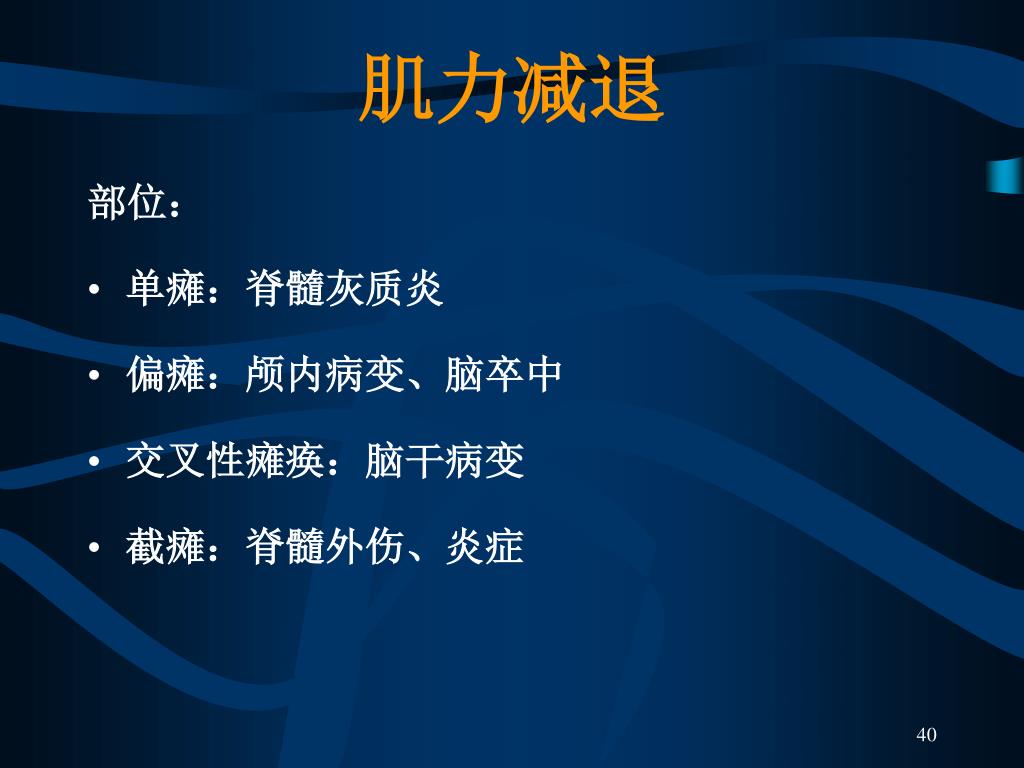 肌力减退

部位：

• 单瘫：脊髓灰质炎

• 偏瘫：颅内病变、脑卒中

• 交叉性瘫痪：脑干病变

• 截瘫：脊髓外伤、炎症

40